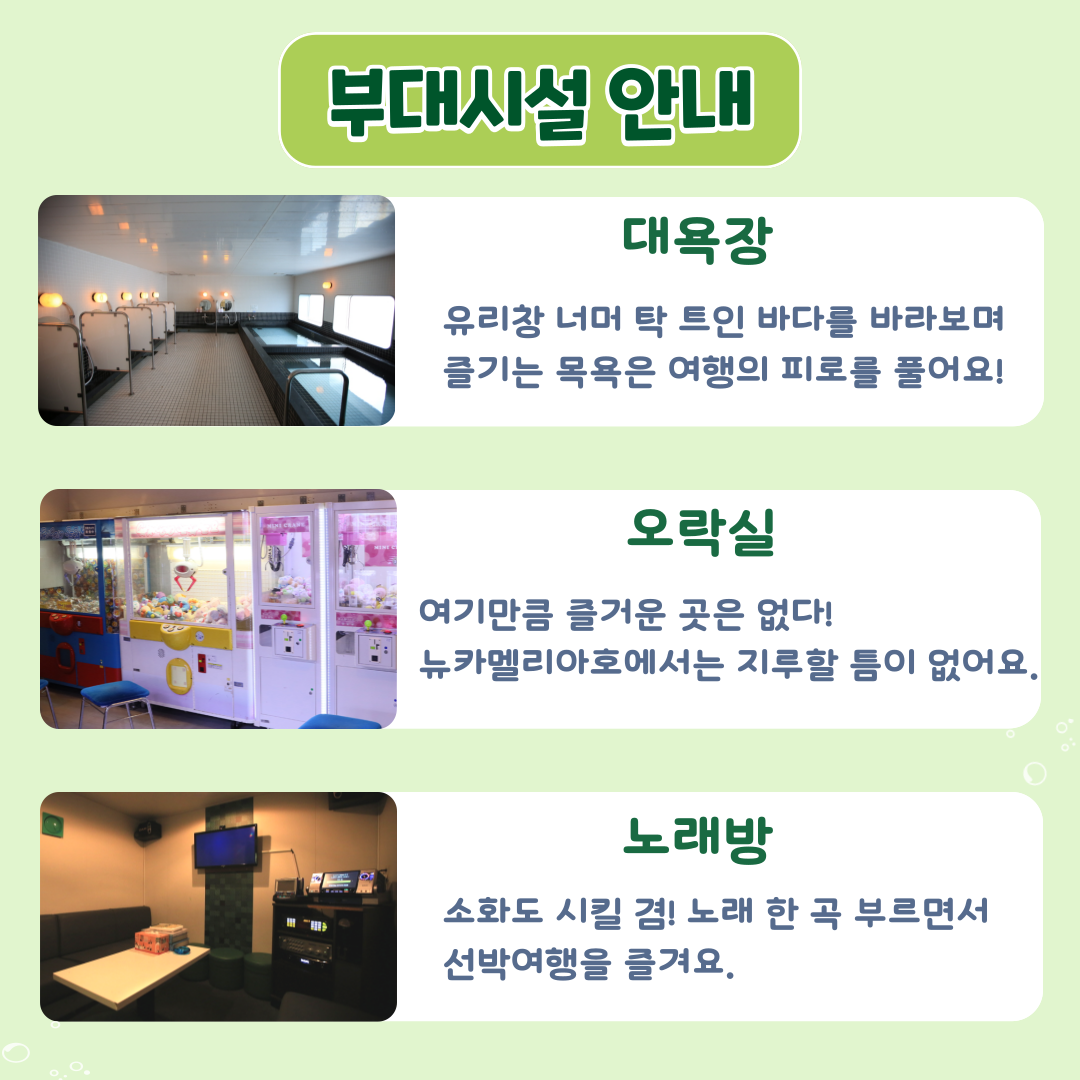 부대시설 안내

대욕장

유리창 너머 탁 트인 바다를 바라보며 즐기는 목욕은 여행의 피로를 풀어요!

오락실

여기만큼 즐거운 곳은 없다! 뉴카멜리아호에서는 지루할 틈이 없어요.

노래방

소화도 시킬 겸! 노래 한 곡 부르면서 선박여행을 즐겨요.